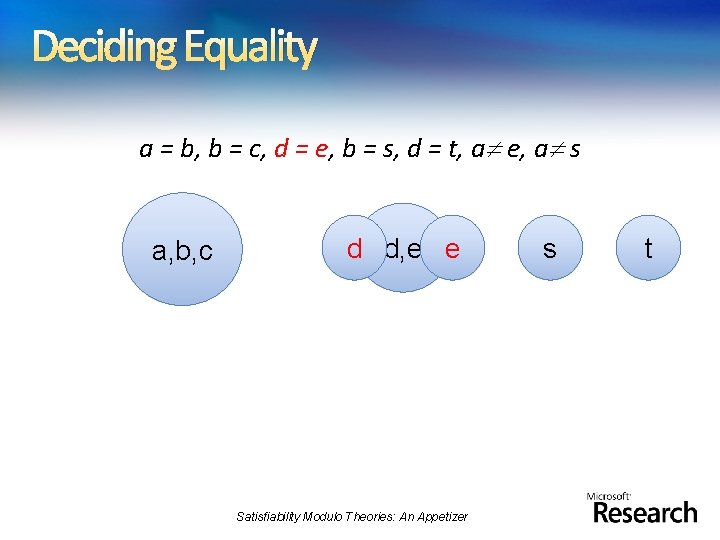 Deciding Equality

$a = b, b = c, d = e, b = s, d = t, a \neq e, a \neq s$

a,b,c

d

d,e

e

s

t

Satisfiability Modulo Theories: An Appetizer

Microsoft Research